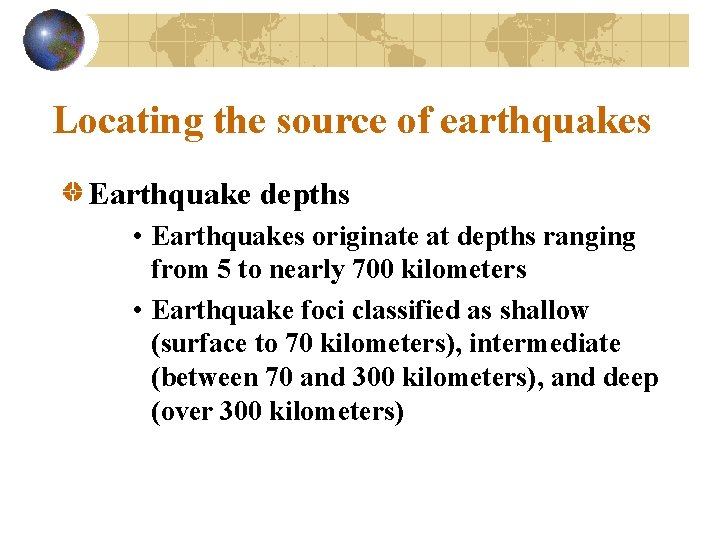 Locating the source of earthquakes

Earthquake depths

• Earthquakes originate at depths ranging from 5 to nearly 700 kilometers

• Earthquake foci classified as shallow (surface to 70 kilometers), intermediate (between 70 and 300 kilometers), and deep (over 300 kilometers)